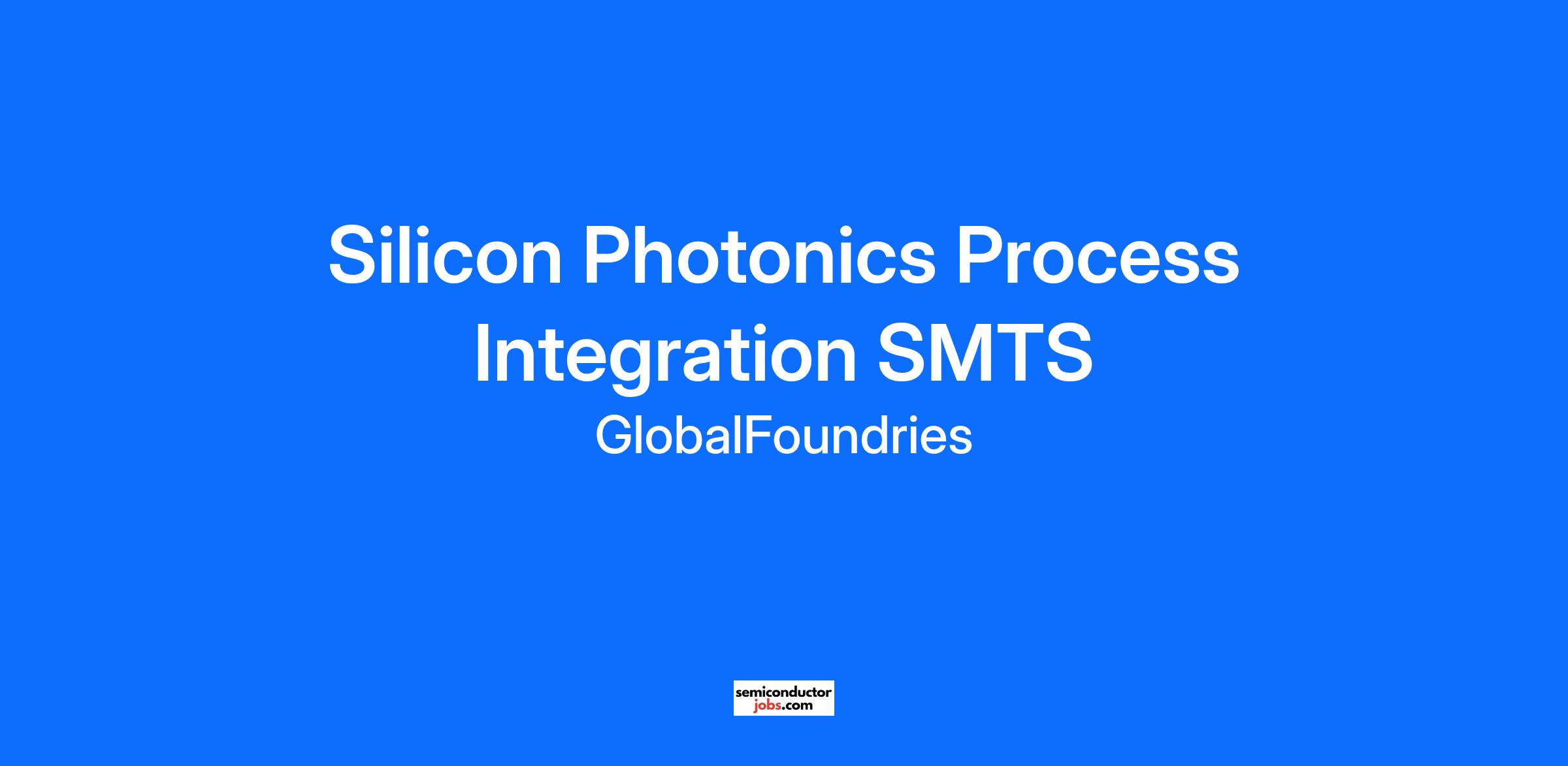 Silicon Photonics Process Integration SMTS

GlobalFoundries

semiconductor
jobs.com